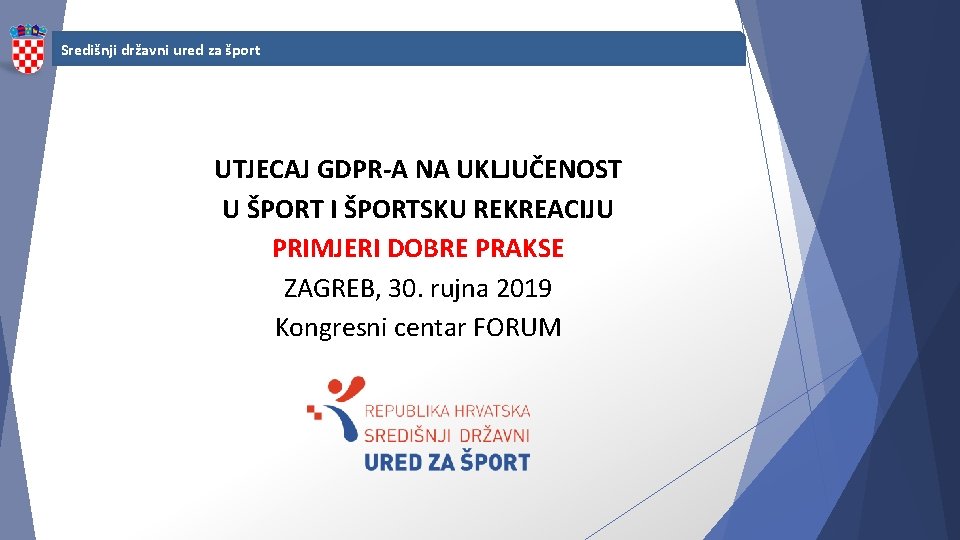 Središnji državni ured za šport

UTJECAJ GDPR-A NA UKLJUČENOST U ŠPORT I ŠPORTSKU REKREACIJU
PRIMJERI DOBRE PRAKSE
ZAGREB, 30. rujna 2019
Kongresni centar FORUM

REPUBLIKA HRVATSKA
SREDIŠNJI DRŽAVNI
URED ZA ŠPORT